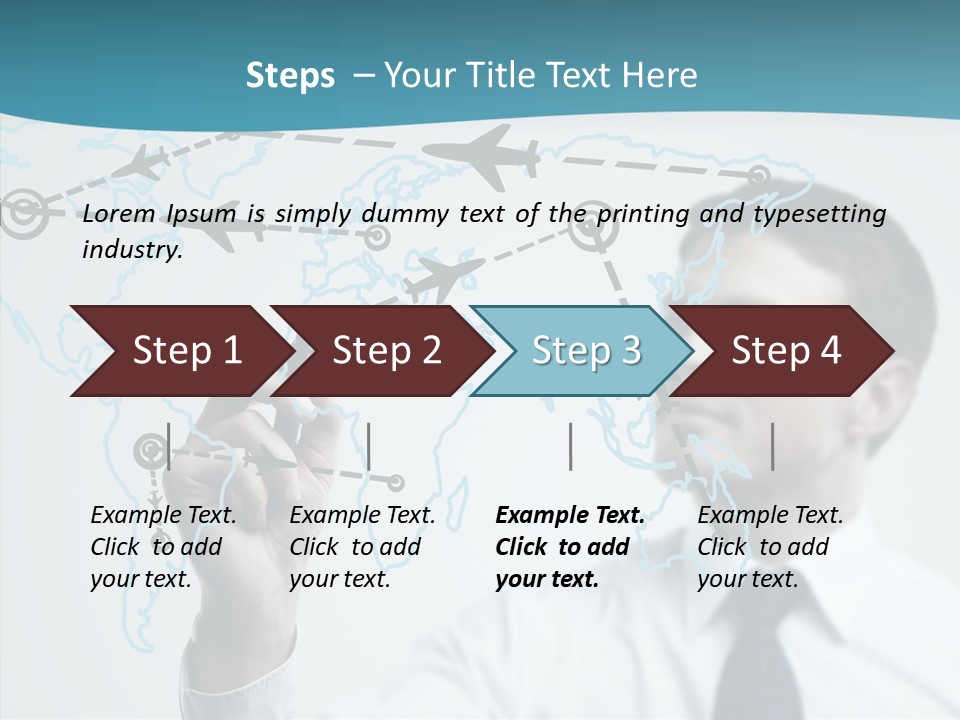 Steps – Your Title Text Here

Lorem Ipsum is simply dummy text of the printing and typesetting industry.

Step 1

Step 2

Step 3

Step 4

Example Text. Click to add your text.

Example Text. Click to add your text.

Example Text. Click to add your text.

Example Text. Click to add your text.